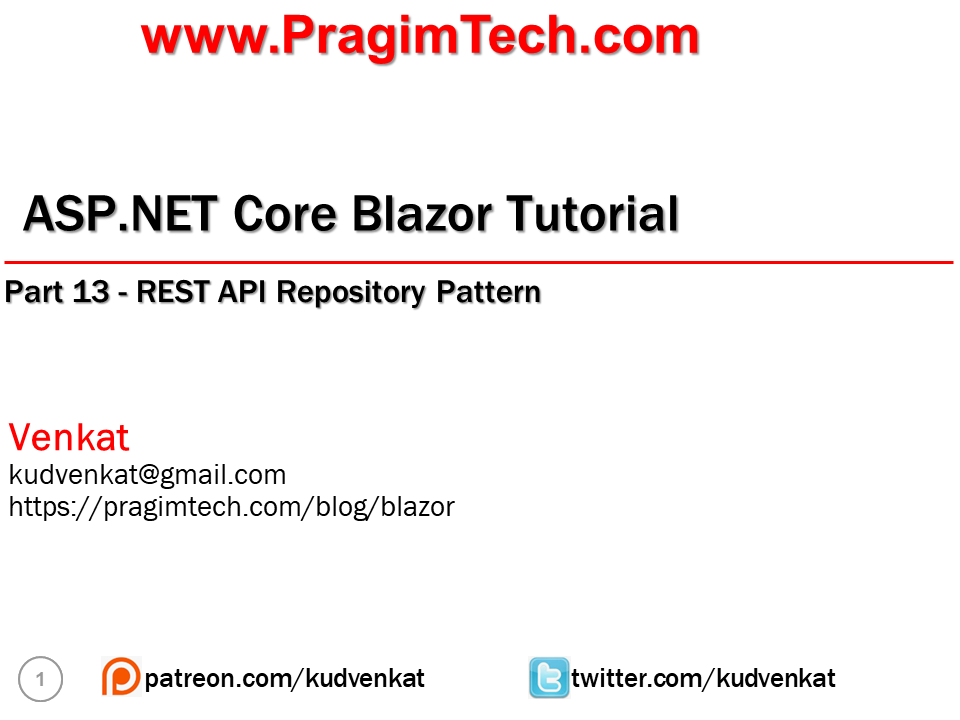 www.PragimTech.com

ASP.NET Core Blazor Tutorial

Part 13 - REST API Repository Pattern

Venkat
kudvenkat@gmail.com
https://pragimtech.com/blog/blazor

1

patreon.com/kudvenkat

twitter.com/kudvenkat